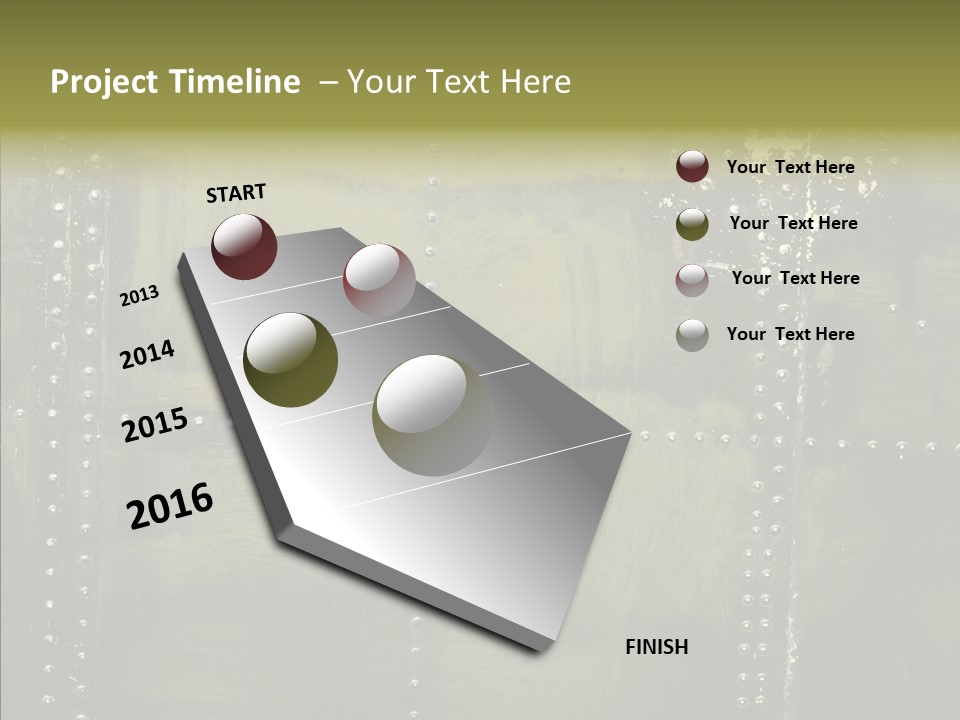 Project Timeline – Your Text Here

START

2013

2014

2015

2016

FINISH

Your Text Here

Your Text Here

Your Text Here

Your Text Here